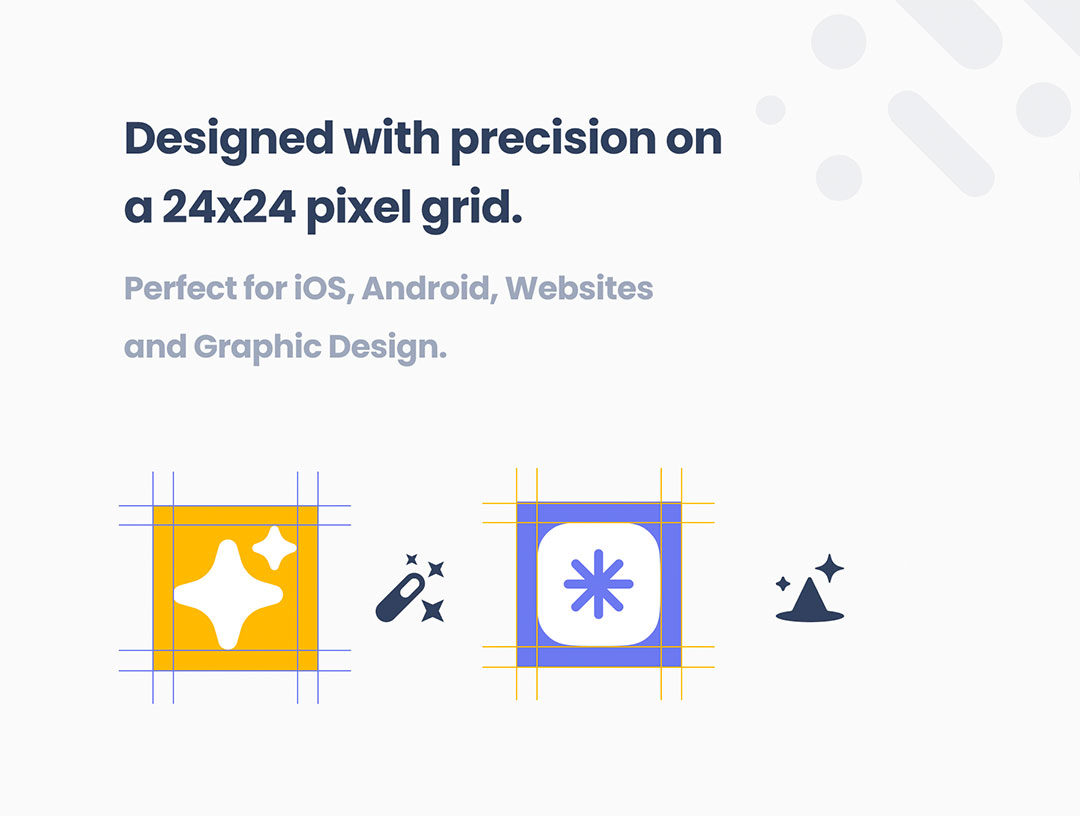 Designed with precision on a 24x24 pixel grid.

Perfect for iOS, Android, Websites and Graphic Design.